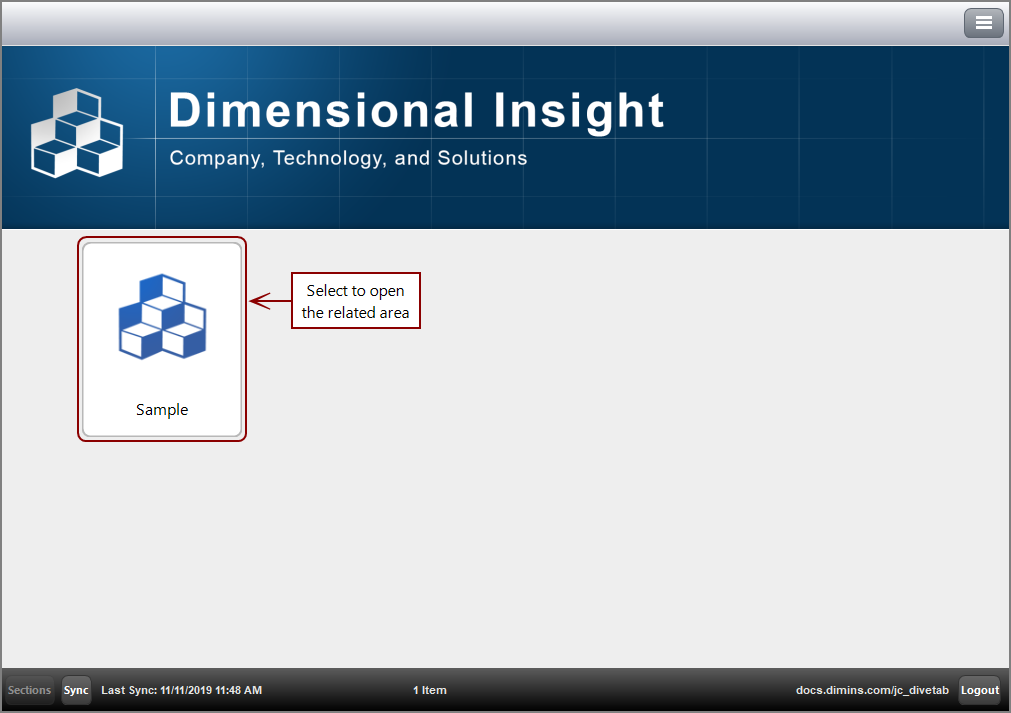 Dimensional Insight
Company, Technology, and Solutions

Sample

Select to open the related area

Sections Sync Last Sync: 11/11/2019 11:48 AM 1 Item docs.dimins.com/jc_divetab Logout